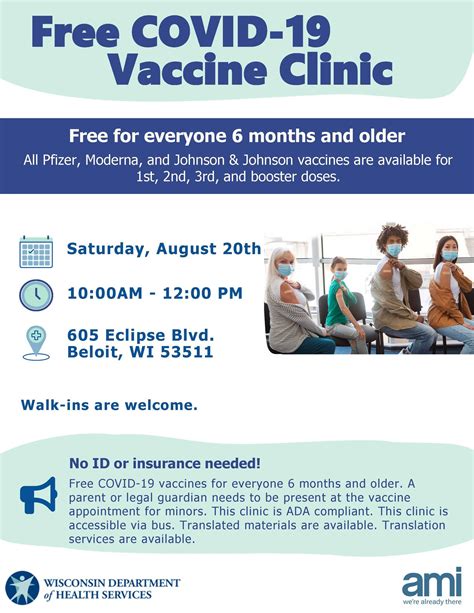 Free COVID-19 Vaccine Clinic

Free for everyone 6 months and older

All Pfizer, Moderna, and Johnson & Johnson vaccines are available for 1st, 2nd, 3rd, and booster doses.

Saturday, August 20th

10:00AM - 12:00 PM

605 Eclipse Blvd.
Beloit, WI 53511

Walk-ins are welcome.

No ID or insurance needed!

Free COVID-19 vaccines for everyone 6 months and older. A parent or legal guardian needs to be present at the vaccine appointment for minors. This clinic is ADA compliant. This clinic is accessible via bus. Translated materials are available. Translation services are available.

WISCONSIN DEPARTMENT of HEALTH SERVICES

ami
we're already there